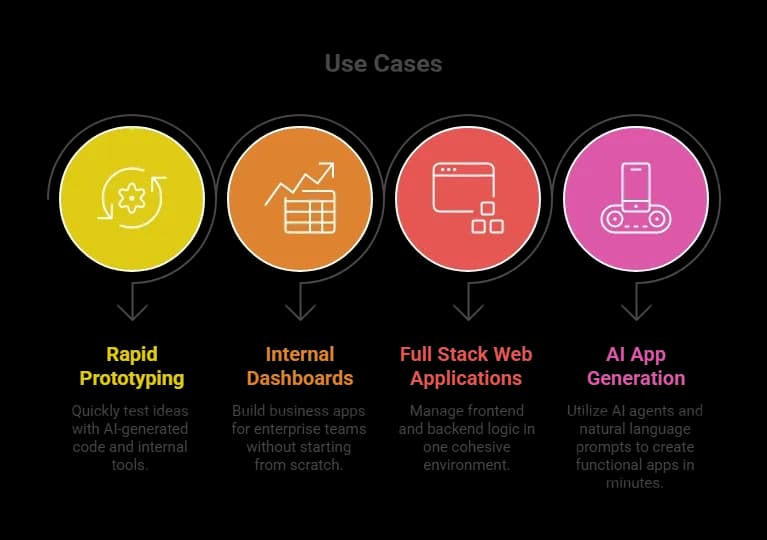 Use Cases

Rapid Prototyping

Quickly test ideas with AI-generated code and internal tools.

Internal Dashboards

Build business apps for enterprise teams without starting from scratch.

Full Stack Web Applications

Manage frontend and backend logic in one cohesive environment.

AI App Generation

Utilize AI agents and natural language prompts to create functional apps in minutes.